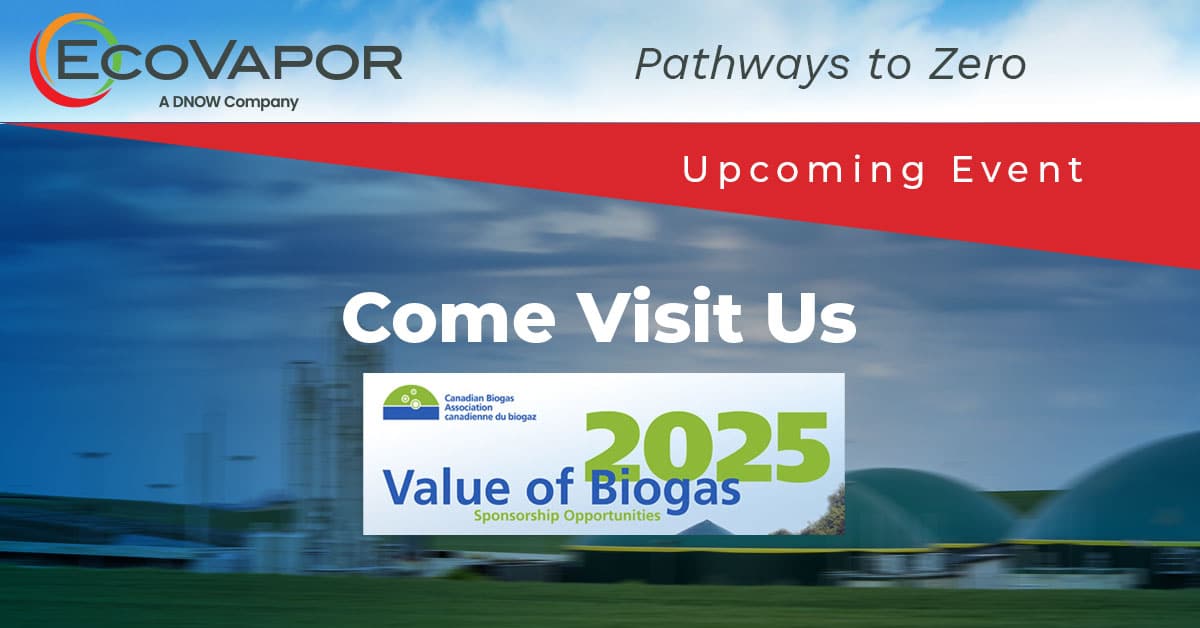 EcoVapor
A DNOW Company

Pathways to Zero

Upcoming Event

Come Visit Us

Canadian Biogas Association
canadienne du biogaz

2025
Value of Biogas
Sponsorship Opportunities